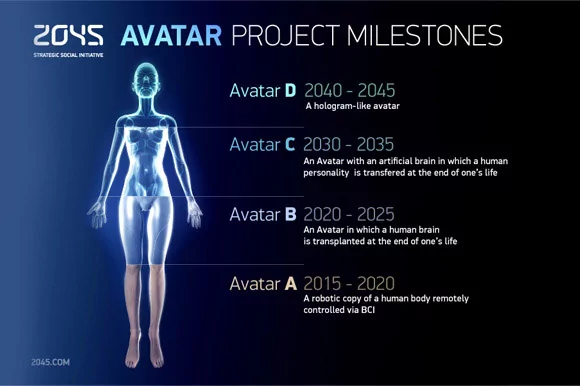 2045
STRATEGIC SOCIAL INITIATIVE

AVATAR PROJECT MILESTONES

Avatar D 2040 - 2045
A hologram-like avatar

Avatar C 2030 - 2035
An Avatar with an artificial brain in which a human personality is transfered at the end of one's life

Avatar B 2020 - 2025
An Avatar in which a human brain is transplanted at the end of one's life

Avatar A 2015 - 2020
A robotic copy of a human body remotely controlled via BCI

2045.COM